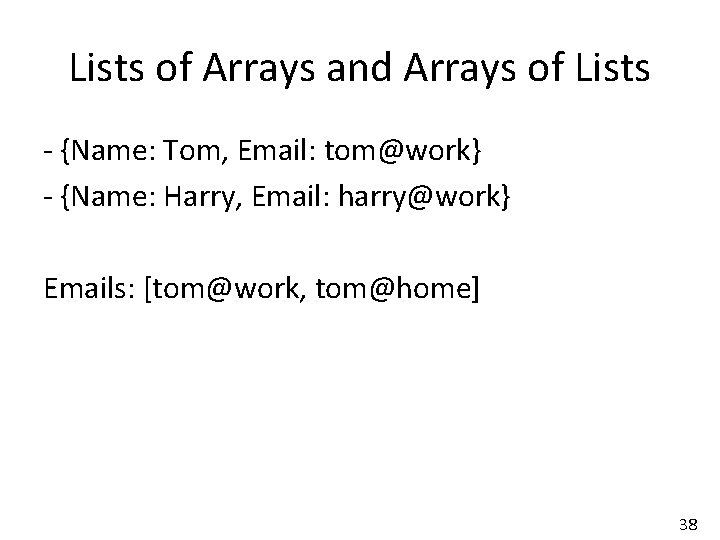 Lists of Arrays and Arrays of Lists

- {Name: Tom, Email: tom@work}
- {Name: Harry, Email: harry@work}

Emails: [tom@work, tom@home]

38